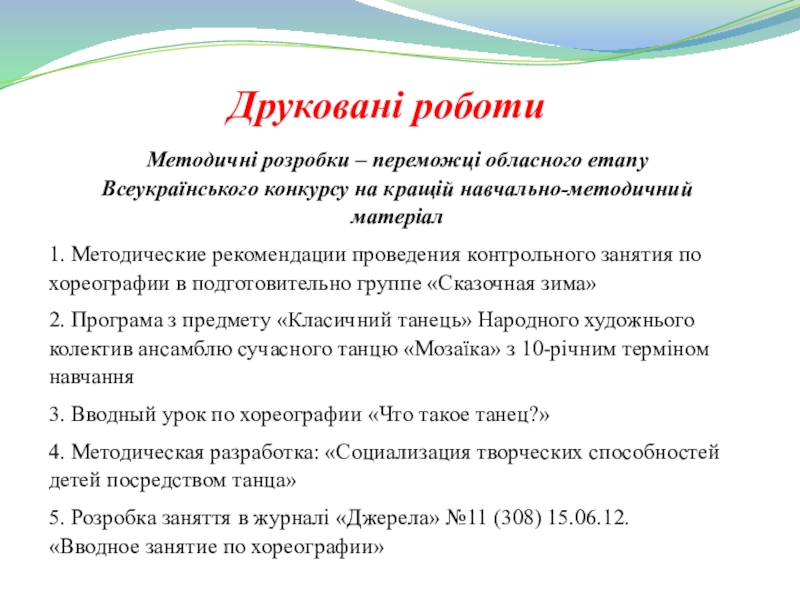 Друковані роботи

Методичні розробки – переможці обласного етапу Всеукраїнського конкурсу на кращій навчально-методичний матеріал

1. Методические рекомендации проведения контрольного занятия по хореографии в подготовительно группе «Сказочная зима»

2. Програма з предмету «Класичний танець» Народного художнього колектив ансамблю сучасного танцю «Мозаїка» з 10-річним терміном навчання

3. Вводный урок по хореографии «Что такое танец?»

4. Методическая разработка: «Социализация творческих способностей детей посредством танца»

5. Розробка заняття в журналі «Джерела» №11 (308) 15.06.12. «Вводное занятие по хореографии»